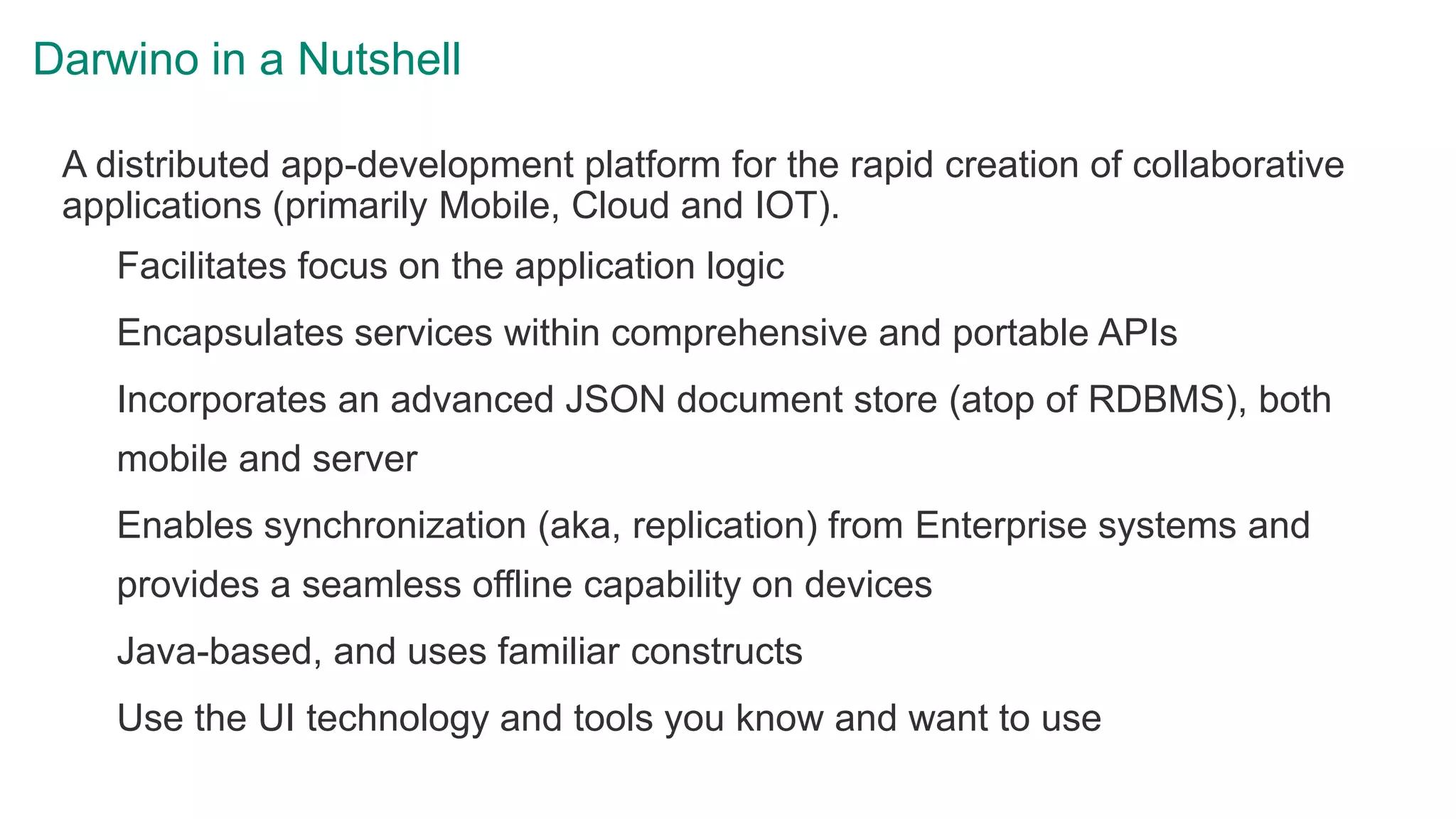 Darwino in a Nutshell

A distributed app-development platform for the rapid creation of collaborative applications (primarily Mobile, Cloud and IOT).

Facilitates focus on the application logic

Encapsulates services within comprehensive and portable APIs

Incorporates an advanced JSON document store (atop of RDBMS), both mobile and server

Enables synchronization (aka, replication) from Enterprise systems and provides a seamless offline capability on devices

Java-based, and uses familiar constructs

Use the UI technology and tools you know and want to use